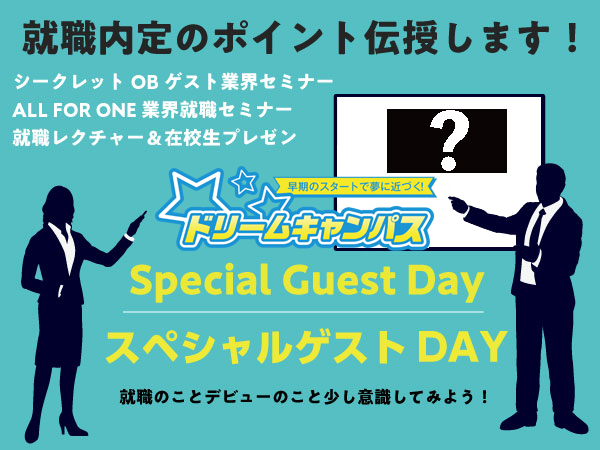 就職内定のポイント伝授します！

シークレット OB ゲスト業界セミナー
ALL FOR ONE 業界就職セミナー
就職レクチャー＆在校生プレゼン

?

早期のスタートで夢に近づく!
ドリームキャンパス

Special Guest Day

スペシャルゲスト DAY

就職のことデビューのこと少し意識してみよう！